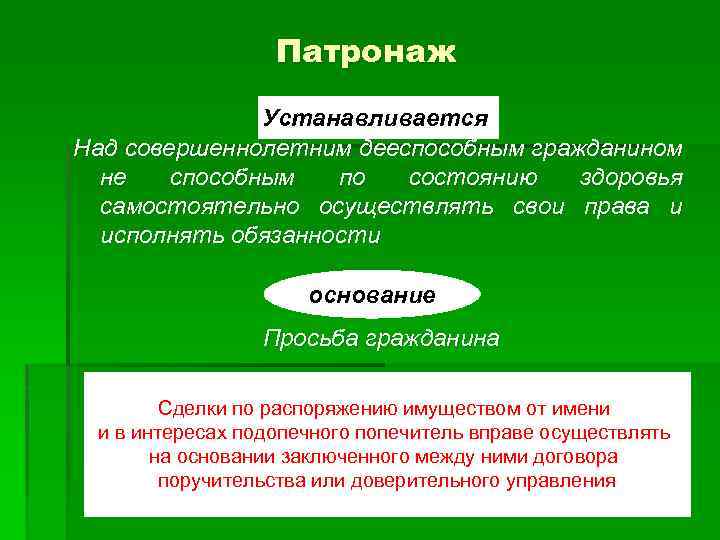 Патронаж

Устанавливается

Над совершеннолетним дееспособным гражданином не способным по состоянию здоровья самостоятельно осуществлять свои права и исполнять обязанности

основание

Просьба гражданина

Сделки по распоряжению имуществом от имени и в интересах подопечного попечитель вправе осуществлять на основании заключенного между ними договора поручительства или доверительного управления